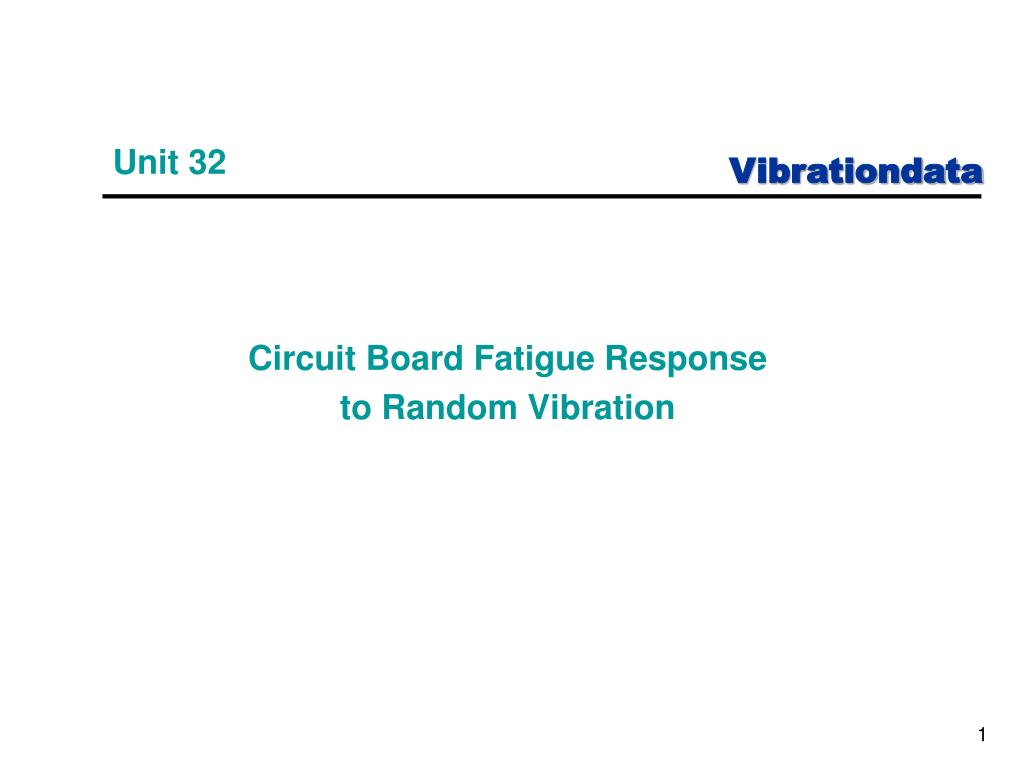 Unit 32

Vibrationdata

Circuit Board Fatigue Response to Random Vibration

1